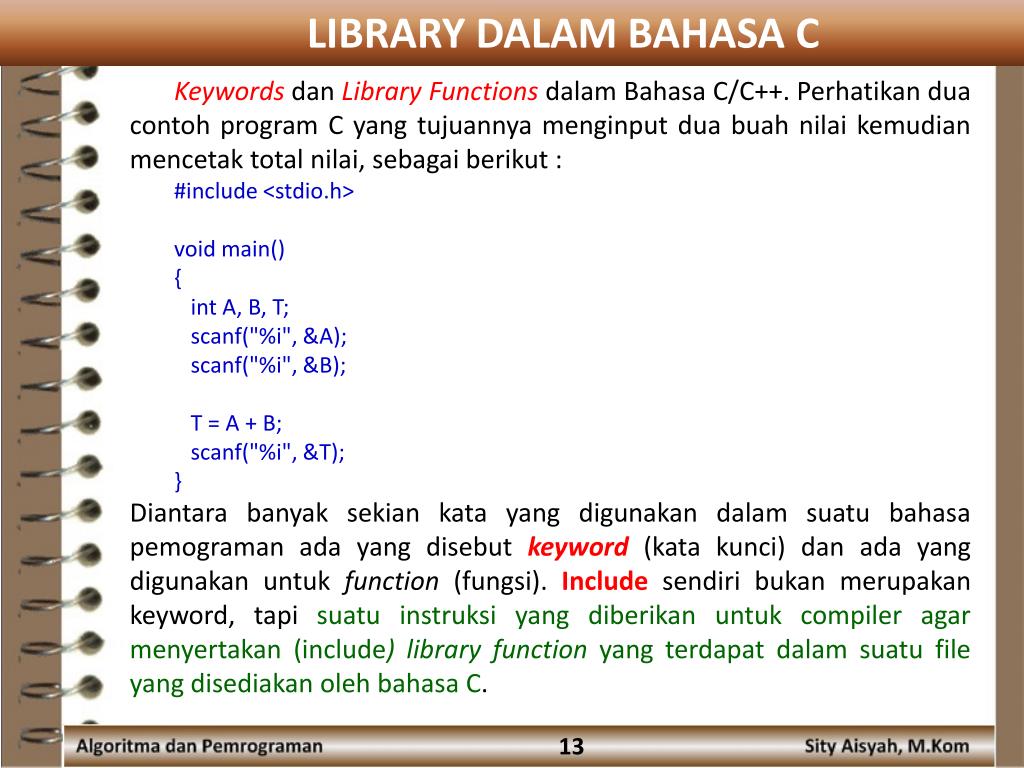 LIBRARY DALAM BAHASA C

Keywords dan Library Functions dalam Bahasa C/C++. Perhatikan dua contoh program C yang tujuannya menginput dua buah nilai kemudian mencetak total nilai, sebagai berikut :

#include <stdio.h>

void main()
{
int A, B, T;
scanf("%i", &A);
scanf("%i", &B);

T = A + B;
scanf("%i", &T);
}

Diantara banyak sekian kata yang digunakan dalam suatu bahasa pemograman ada yang disebut keyword (kata kunci) dan ada yang digunakan untuk function (fungsi). Include sendiri bukan merupakan keyword, tapi suatu instruksi yang diberikan untuk compiler agar menyertakan (include) library function yang terdapat dalam suatu file yang disediakan oleh bahasa C.

Algoritma dan Pemrograman 13 Sity Aisyah, M.Kom